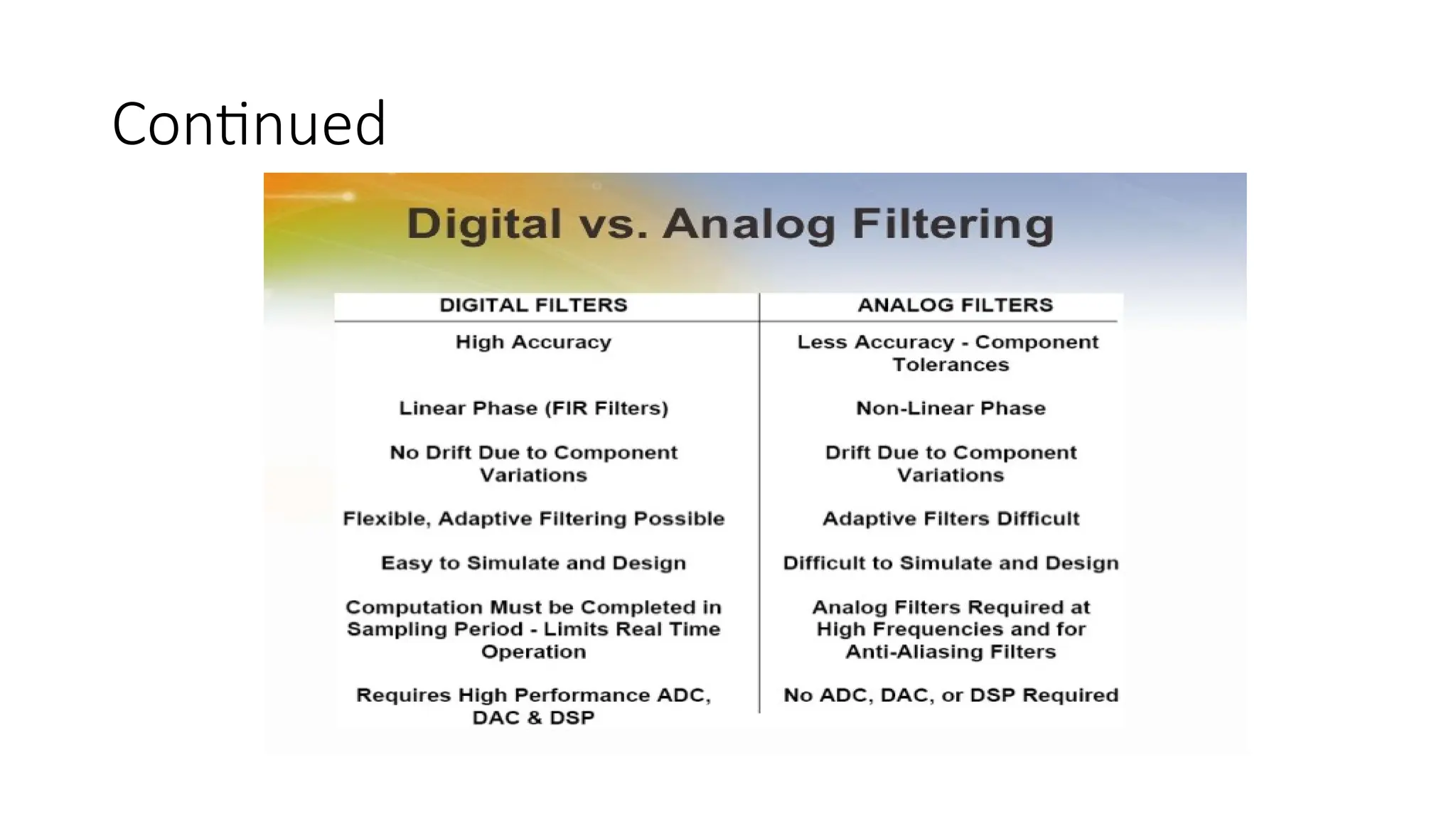 Continued

Digital vs. Analog Filtering

| DIGITAL FILTERS | ANALOG FILTERS |
|---|---|
| High Accuracy | Less Accuracy - Component Tolerances |
| Linear Phase (FIR Filters) | Non-Linear Phase |
| No Drift Due to Component Variations | Drift Due to Component Variations |
| Flexible, Adaptive Filtering Possible | Adaptive Filters Difficult |
| Easy to Simulate and Design | Difficult to Simulate and Design |
| Computation Must be Completed in Sampling Period - Limits Real Time Operation | Analog Filters Required at High Frequencies and for Anti-Aliasing Filters |
| Requires High Performance ADC, DAC & DSP | No ADC, DAC, or DSP Required |